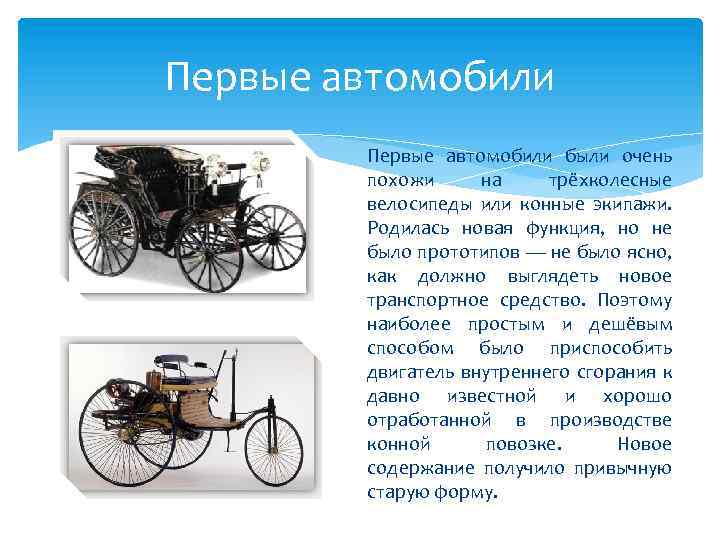 Первые автомобили

Первые автомобили были очень похожи на трёхколесные велосипеды или конные экипажи. Родилась новая функция, но не было прототипов — не было ясно, как должно выглядеть новое транспортное средство. Поэтому наиболее простым и дешёвым способом было приспособить двигатель внутреннего сгорания к давно известной и хорошо отработанной в производстве конной повозке. Новое содержание получило привычную старую форму.